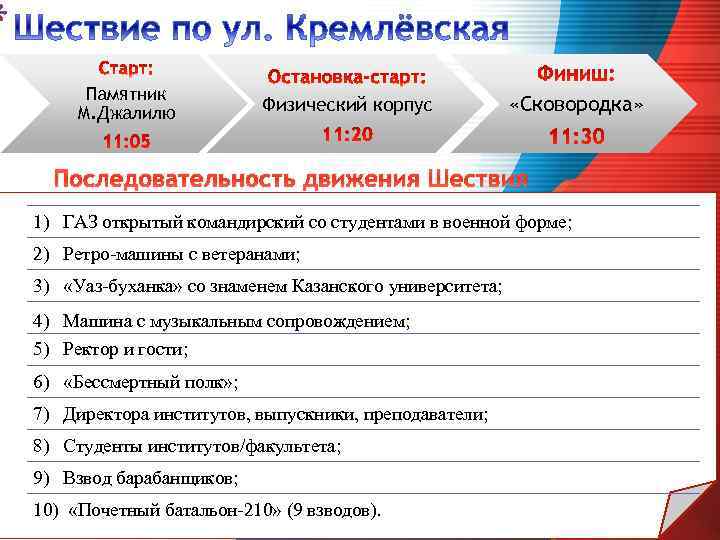 Шествие по ул. Кремлёвская

Старт:
Памятник М.Джалилю
11:05

Остановка-старт:
Физический корпус
11:20

Финиш:
«Сковородка»
11:30

Последовательность движения Шествия

1) ГАЗ открытый командирский со студентами в военной форме;
2) Ретро-машины с ветеранами;
3) «Уаз-буханка» со знаменем Казанского университета;
4) Машина с музыкальным сопровождением;
5) Ректор и гости;
6) «Бессмертный полк»;
7) Директора институтов, выпускники, преподаватели;
8) Студенты институтов/факультета;
9) Взвод барабанщиков;
10) «Почетный батальон-210» (9 взводов).